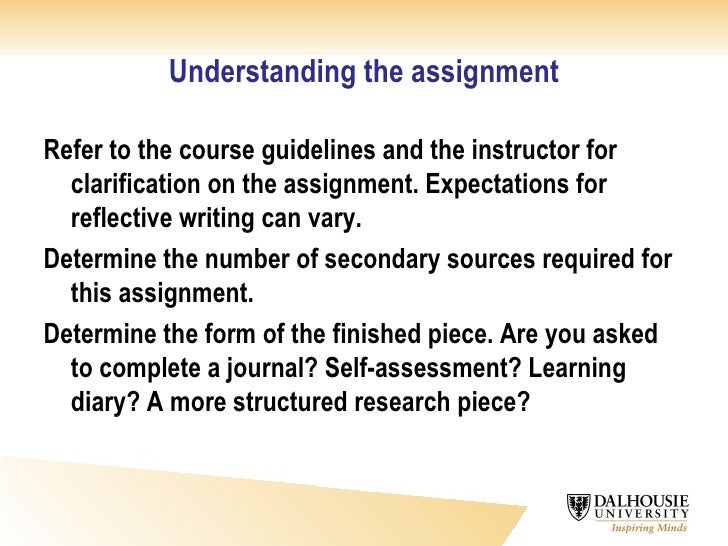 Understanding the assignment

Refer to the course guidelines and the instructor for clarification on the assignment. Expectations for reflective writing can vary.

Determine the number of secondary sources required for this assignment.

Determine the form of the finished piece. Are you asked to complete a journal? Self-assessment? Learning diary? A more structured research piece?

DALHOUSIE
UNIVERSITY
Inspiring Minds